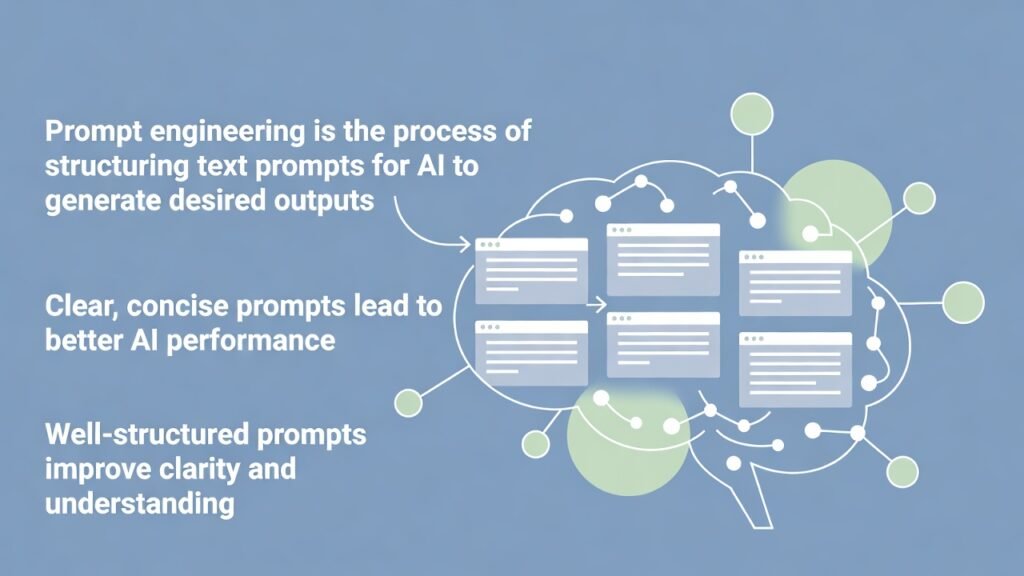 Prompt engineering is the process of structuring text prompts for AI to generate desired outputs

Clear, concise prompts lead to better AI performance

Well-structured prompts improve clarity and understanding